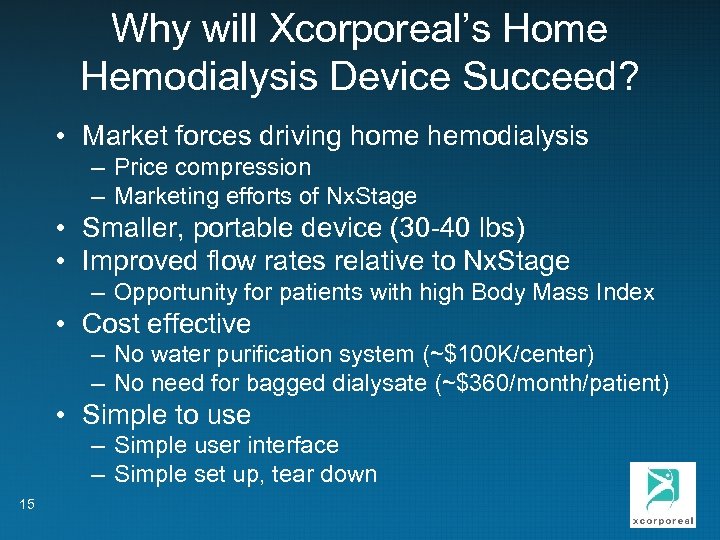 Why will Xcorporeal's Home Hemodialysis Device Succeed?

• Market forces driving home hemodialysis
– Price compression
– Marketing efforts of NxStage
• Smaller, portable device (30-40 lbs)
• Improved flow rates relative to NxStage
– Opportunity for patients with high Body Mass Index
• Cost effective
– No water purification system (~\$100K/center)
– No need for bagged dialysate (~\$360/month/patient)
• Simple to use
– Simple user interface
– Simple set up, tear down

15

xcorporeal